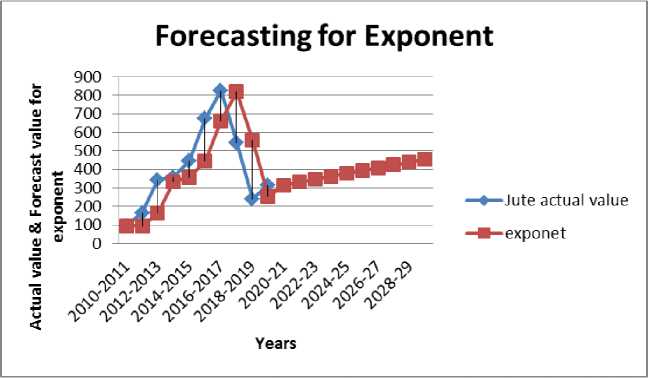 Forecasting for Exponent

Actual value & Forecast value for exponent

900
800
700
600
500
400
300
200
100
0

2010-2011
2012-2013
2014-2015
2016-2017
2018-2019
2020-21
2022-23
2024-25
2026-27
2028-29

Years

Jute actual value
exponet